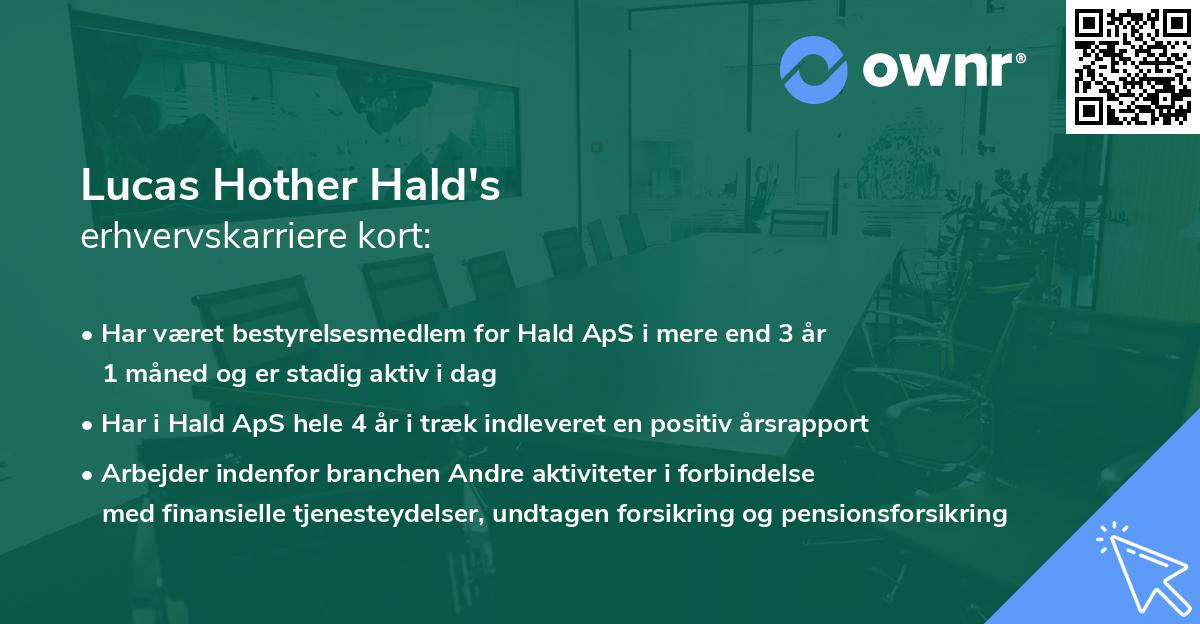 ownr®

Lucas Hother Hald's
erhvervskarriere kort:

• Har været bestyrelsesmedlem for Hald ApS i mere end 3 år 1 måned og er stadig aktiv i dag

• Har i Hald ApS hele 4 år i træk indleveret en positiv årsrapport

• Arbejder indenfor branchen Andre aktiviteter i forbindelse med finansielle tjenesteydelser, undtagen forsikring og pensionsforsikring